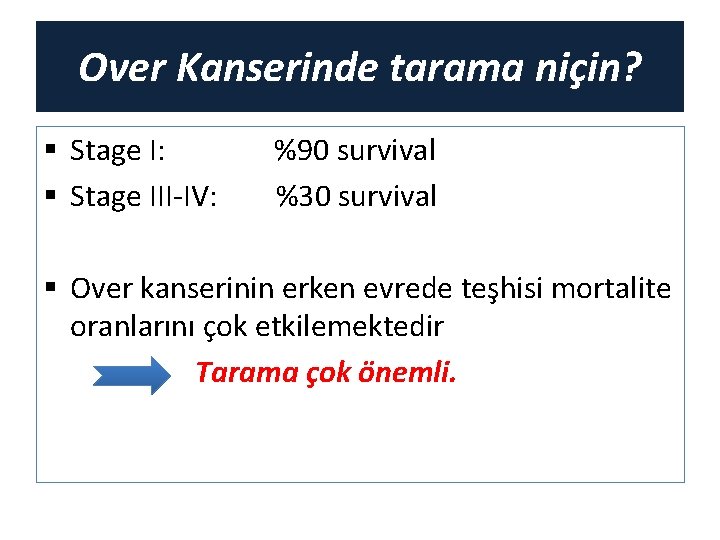 Over Kanserinde tarama niçin?

▪ Stage I: %90 survival
▪ Stage III-IV: %30 survival

▪ Over kanserinin erken evrede teşhisi mortalite oranlarını çok etkilemektedir

Tarama çok önemli.